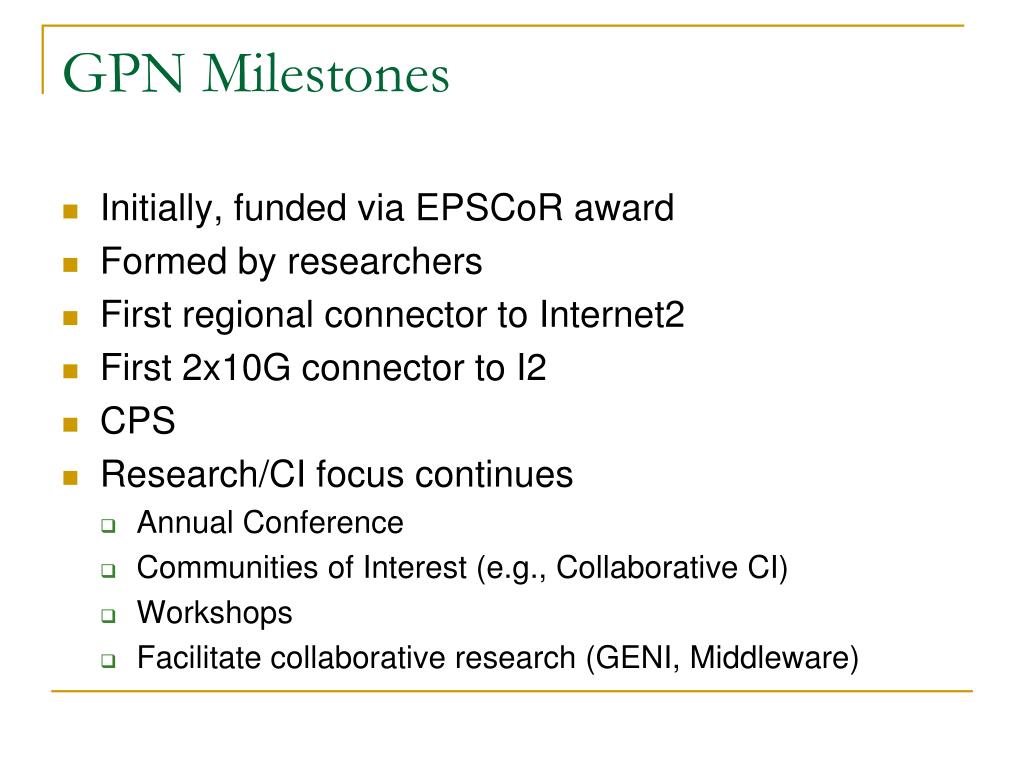 GPN Milestones

- Initially, funded via EPSCoR award
- Formed by researchers
- First regional connector to Internet2
- First 2x10G connector to I2
- CPS
- Research/CI focus continues
  - Annual Conference
  - Communities of Interest (e.g., Collaborative CI)
  - Workshops
  - Facilitate collaborative research (GENI, Middleware)